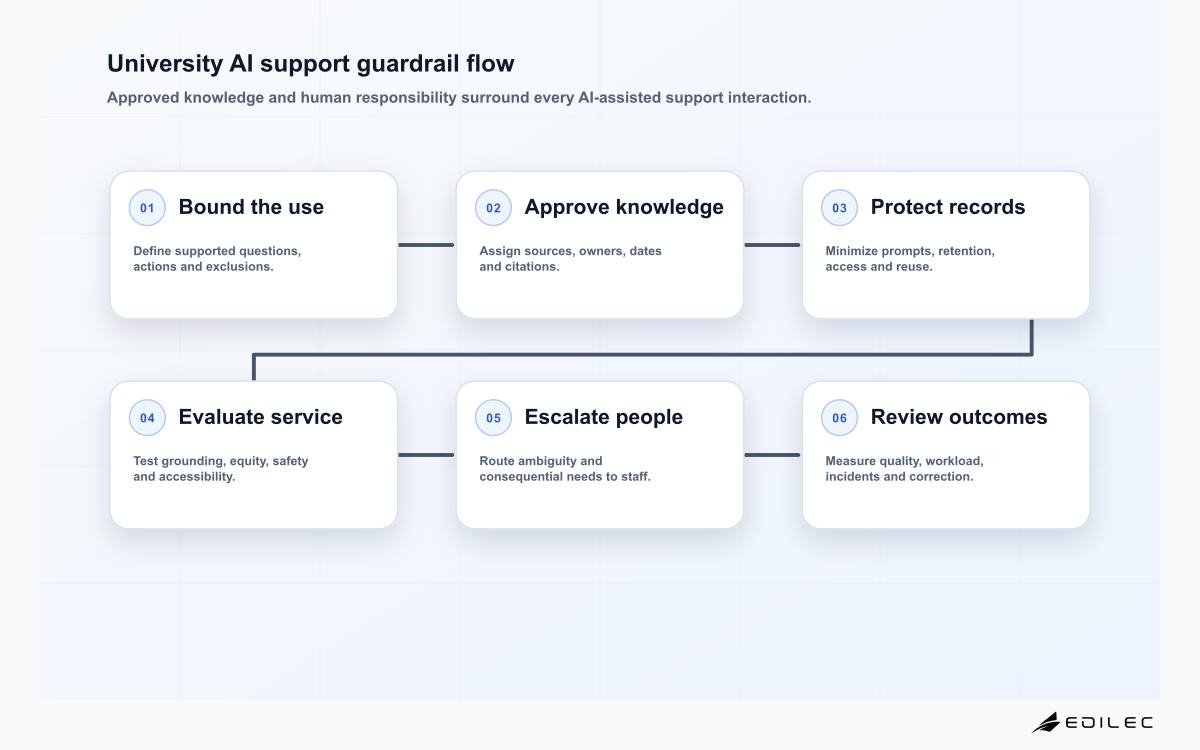 University AI support guardrail flow

Approved knowledge and human responsibility surround every AI-assisted support interaction.

01 Bound the use

Define supported questions, actions and exclusions.

02 Approve knowledge

Assign sources, owners, dates and citations.

03 Protect records

Minimize prompts, retention, access and reuse.

04 Evaluate service

Test grounding, equity, safety and accessibility.

05 Escalate people

Route ambiguity and consequential needs to staff.

06 Review outcomes

Measure quality, workload, incidents and correction.

EDILEC